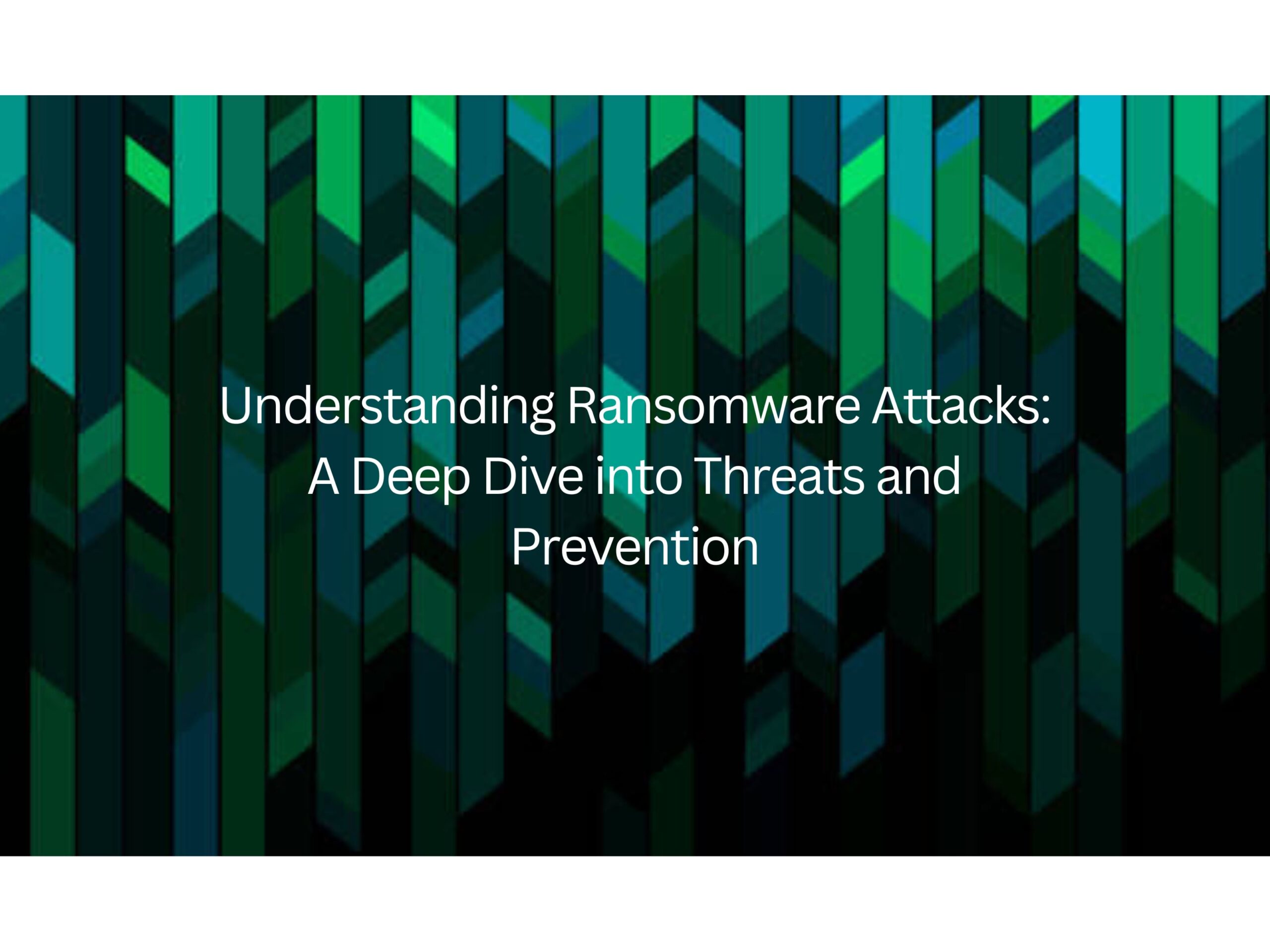 Understanding Ransomware Attacks: A Deep Dive into Threats and Prevention